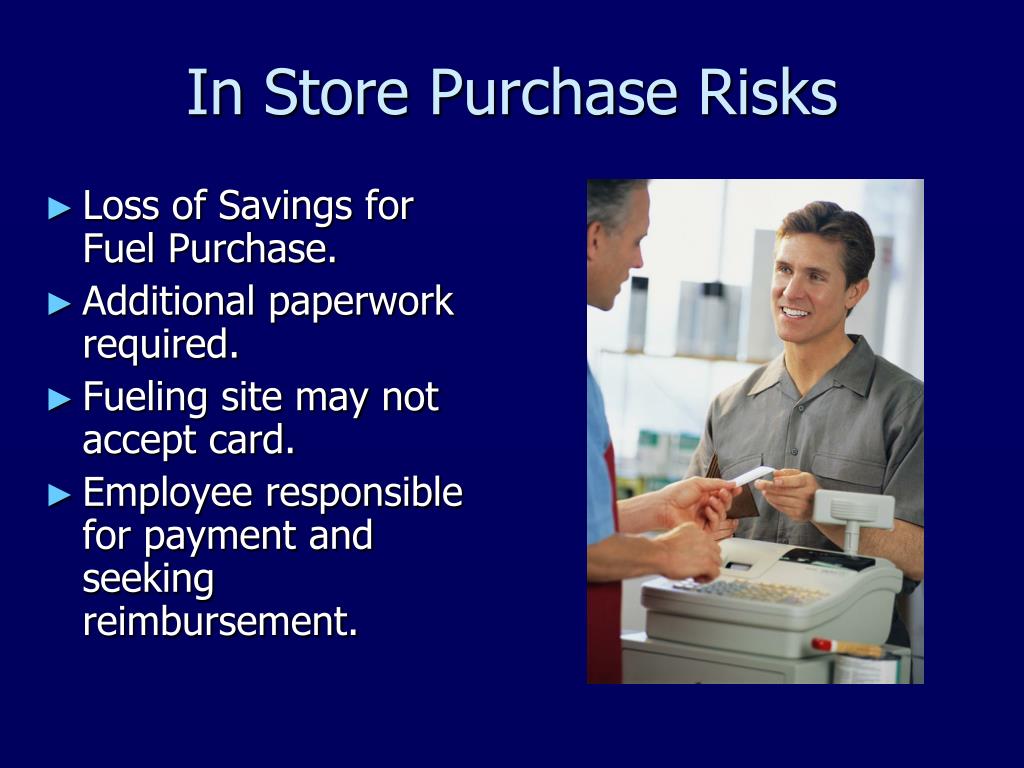 In Store Purchase Risks

► Loss of Savings for Fuel Purchase.

► Additional paperwork required.

► Fueling site may not accept card.

► Employee responsible for payment and seeking reimbursement.